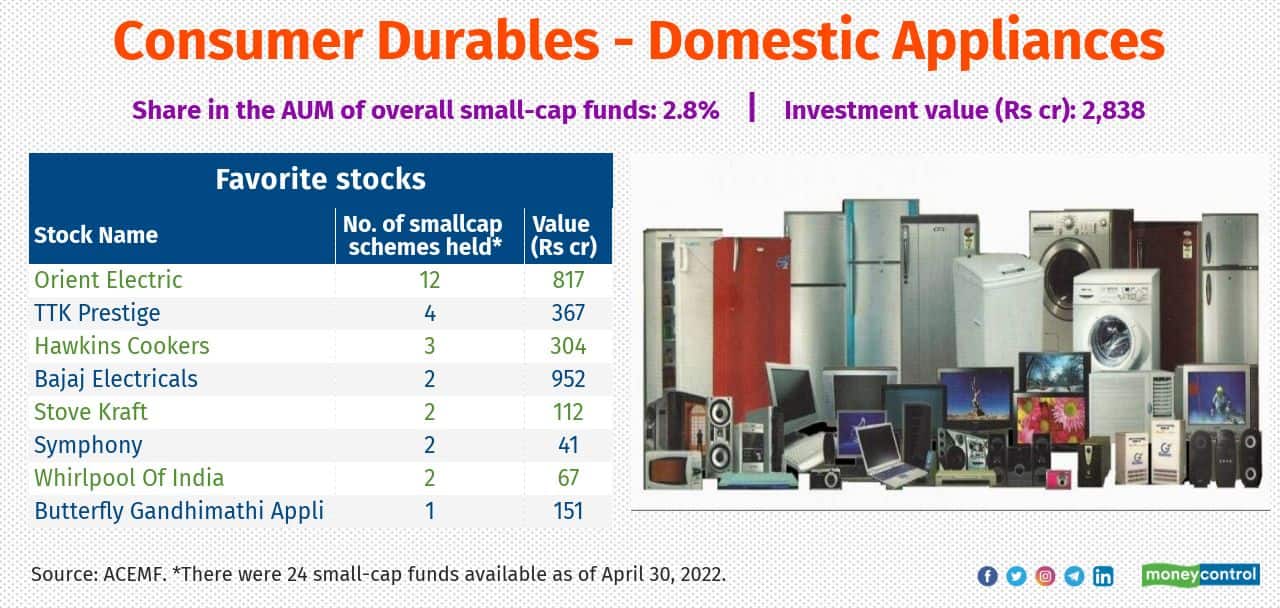 Consumer Durables - Domestic Appliances

Share in the AUM of overall small-cap funds: 2.8% | Investment value (Rs cr): 2,838

Favorite stocks

| Stock Name | No. of smallcap schemes held* | Value (Rs cr) |
|---|---|---|
| Orient Electric | 12 | 817 |
| TTK Prestige | 4 | 367 |
| Hawkins Cookers | 3 | 304 |
| Bajaj Electricals | 2 | 952 |
| Stove Kraft | 2 | 112 |
| Symphony | 2 | 41 |
| Whirlpool Of India | 2 | 67 |
| Butterfly Gandhimathi Appli | 1 | 151 |

Source: ACEMF. *There were 24 small-cap funds available as of April 30, 2022.

moneycontrol